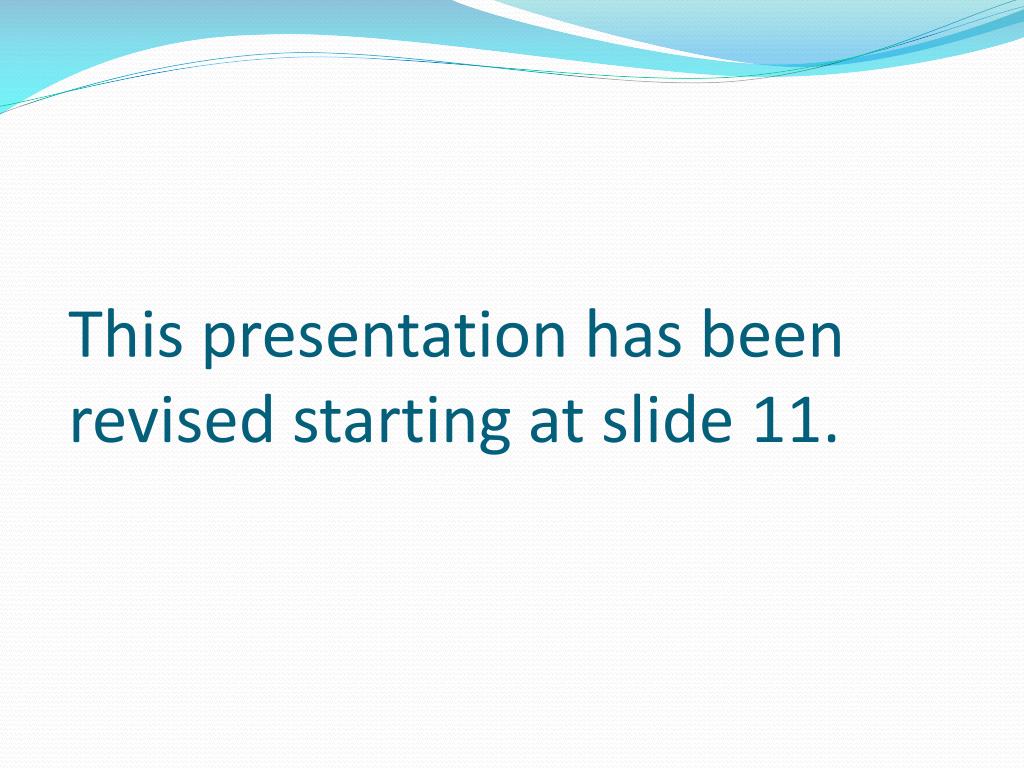 This presentation has been revised starting at slide 11.